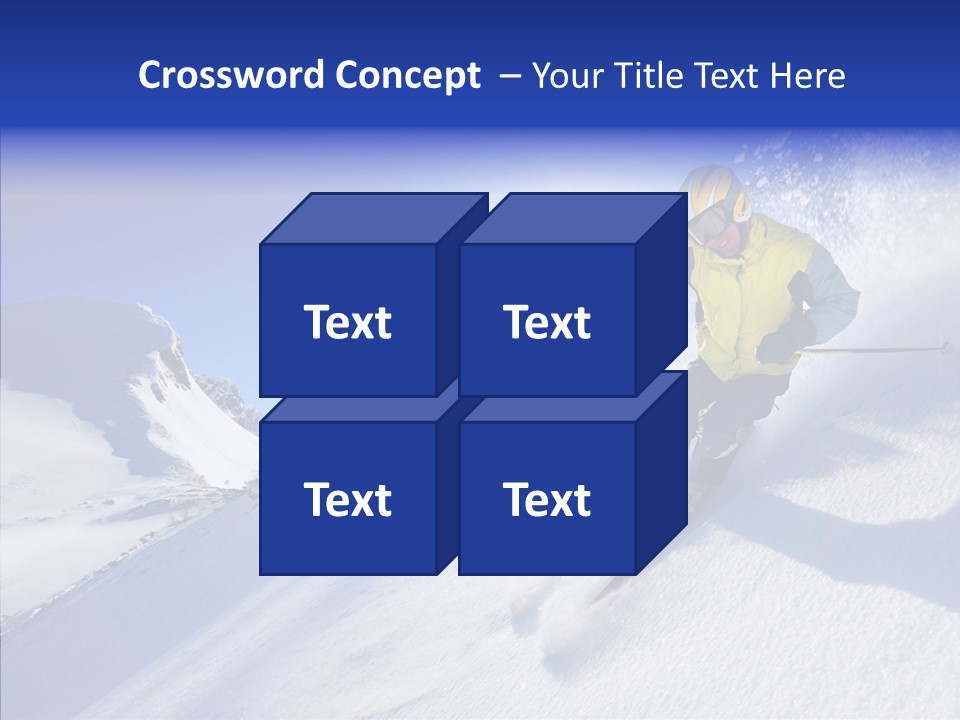 Crossword Concept – Your Title Text Here

Text

Text

Text

Text